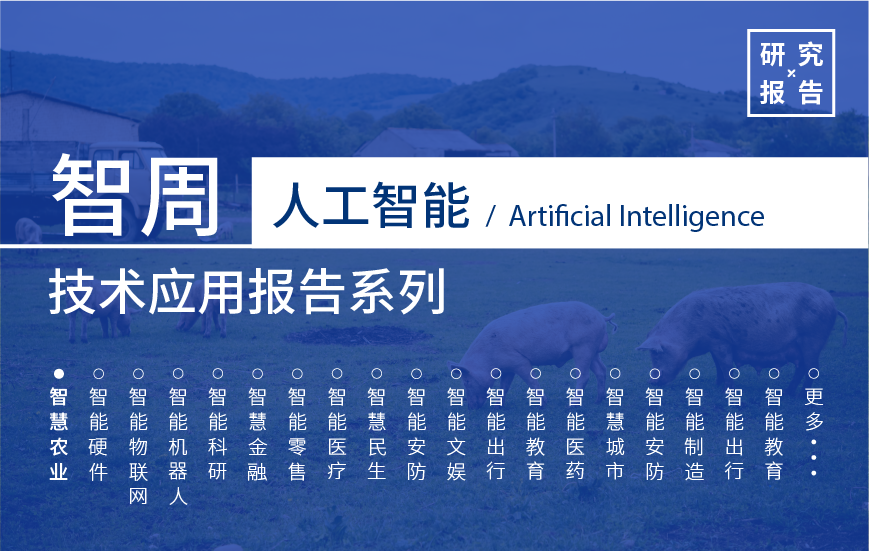 研究
×
报告

智周

人工智能 / Artificial Intelligence

技术应用报告系列

智慧农业
智能硬件
智能物联网
智能机器人
智能科研
智慧金融
智能零售
智能医疗
智慧民生
智能安防
智能文娱
智能出行
智能教育
智能医药
智慧城市
智能安防
智能制造
智能出行
智能教育
更多…